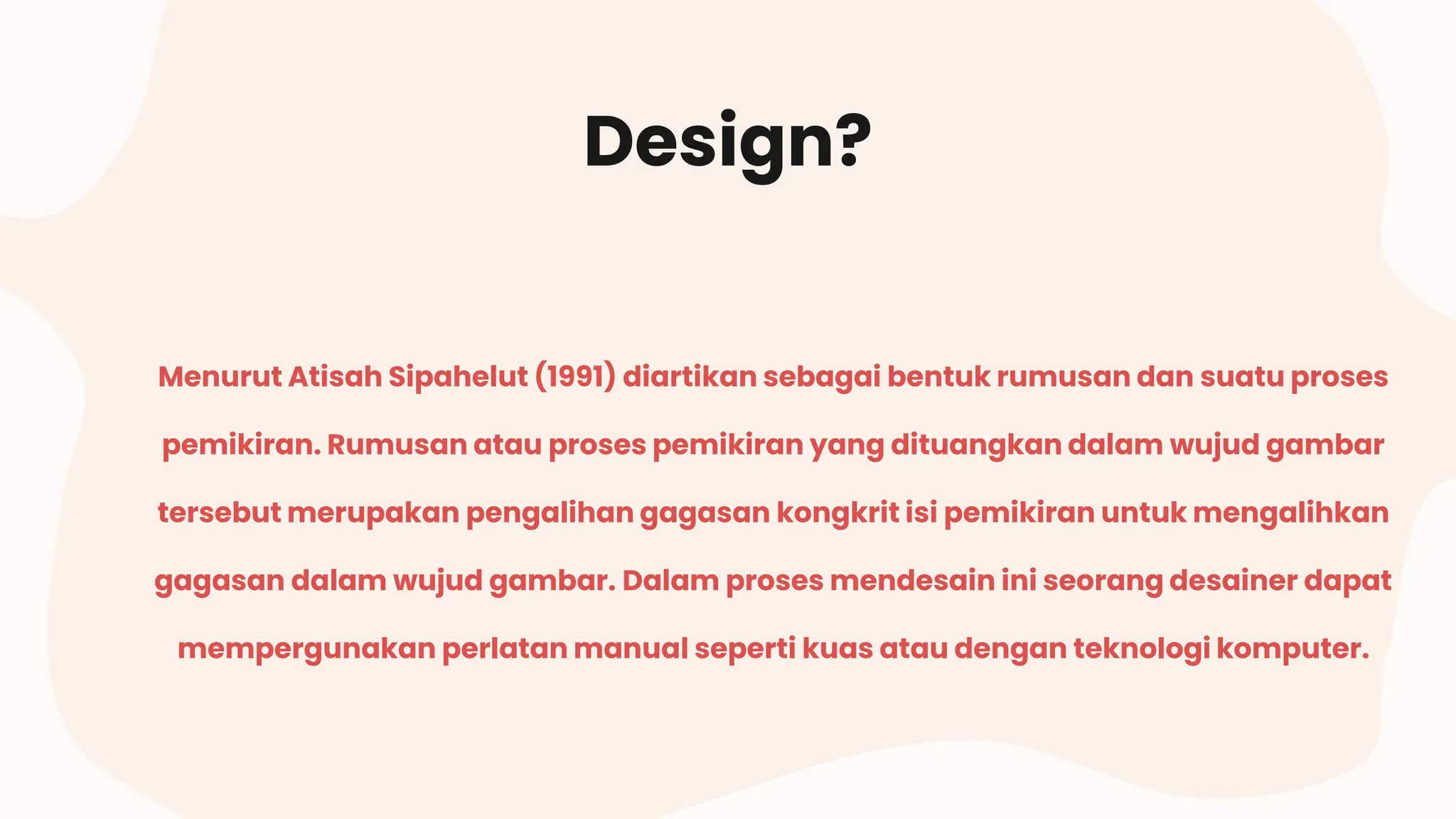 Design?

Menurut Atisah Sipahelut (1991) diartikan sebagai bentuk rumusan dan suatu proses pemikiran. Rumusan atau proses pemikiran yang dituangkan dalam wujud gambar tersebut merupakan pengalihan gagasan kongkrit isi pemikiran untuk mengalihkan gagasan dalam wujud gambar. Dalam proses mendesain ini seorang desainer dapat mempergunakan perlatan manual seperti kuas atau dengan teknologi komputer.